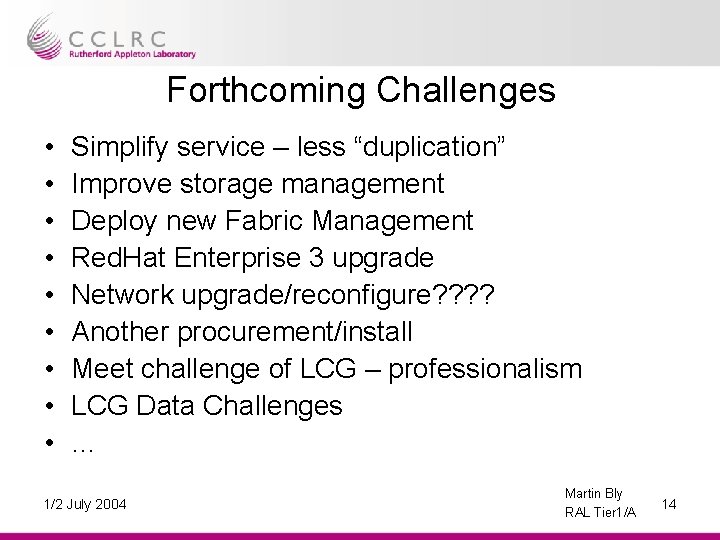 CCLRC
Rutherford Appleton Laboratory

Forthcoming Challenges

• Simplify service – less “duplication”
• Improve storage management
• Deploy new Fabric Management
• RedHat Enterprise 3 upgrade
• Network upgrade/reconfigure????
• Another procurement/install
• Meet challenge of LCG – professionalism
• LCG Data Challenges
• …

1/2 July 2004

Martin Bly
RAL Tier1/A

14